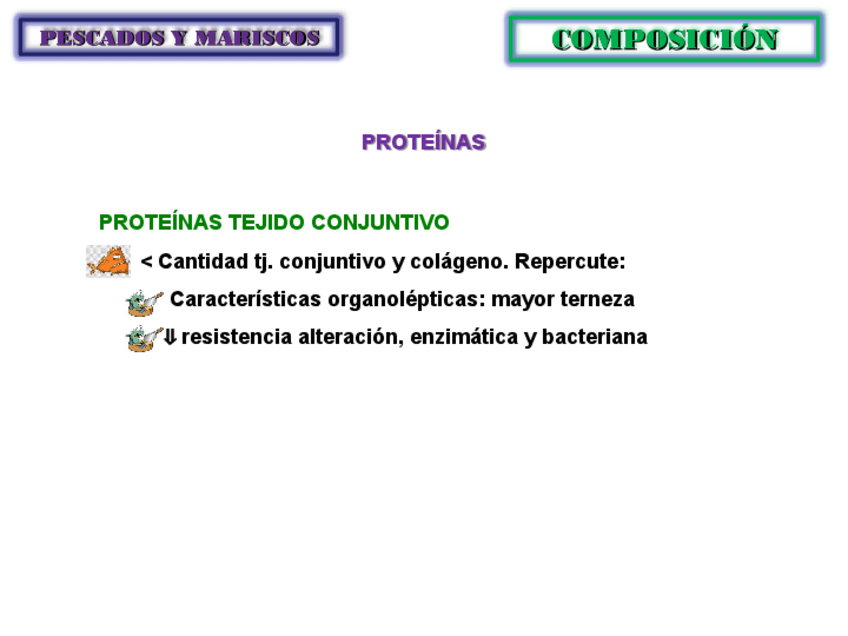 PESCADOS Y MARISCOS

COMPOSICIÓN

PROTEÍNAS

PROTEÍNAS TEJIDO CONJUNTIVO

< Cantidad tj. conjuntivo y colágeno. Repercute:

Características organolépticas: mayor terneza

⇓ resistencia alteración, enzimática y bacteriana